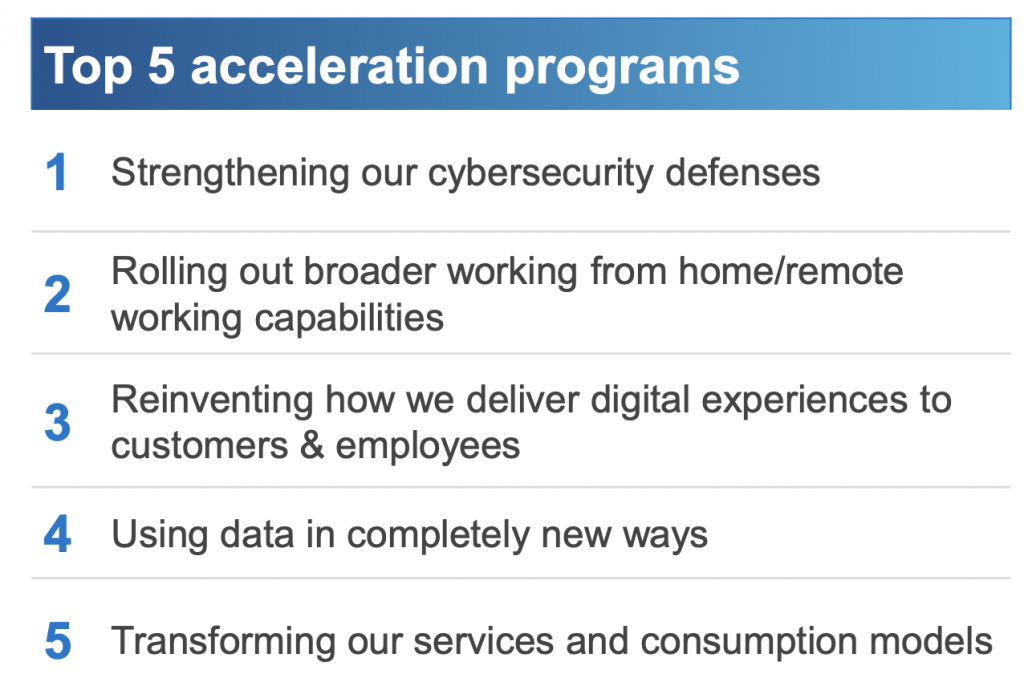 Top 5 acceleration programs

1 Strengthening our cybersecurity defenses

2 Rolling out broader working from home/remote working capabilities

3 Reinventing how we deliver digital experiences to customers & employees

4 Using data in completely new ways

5 Transforming our services and consumption models